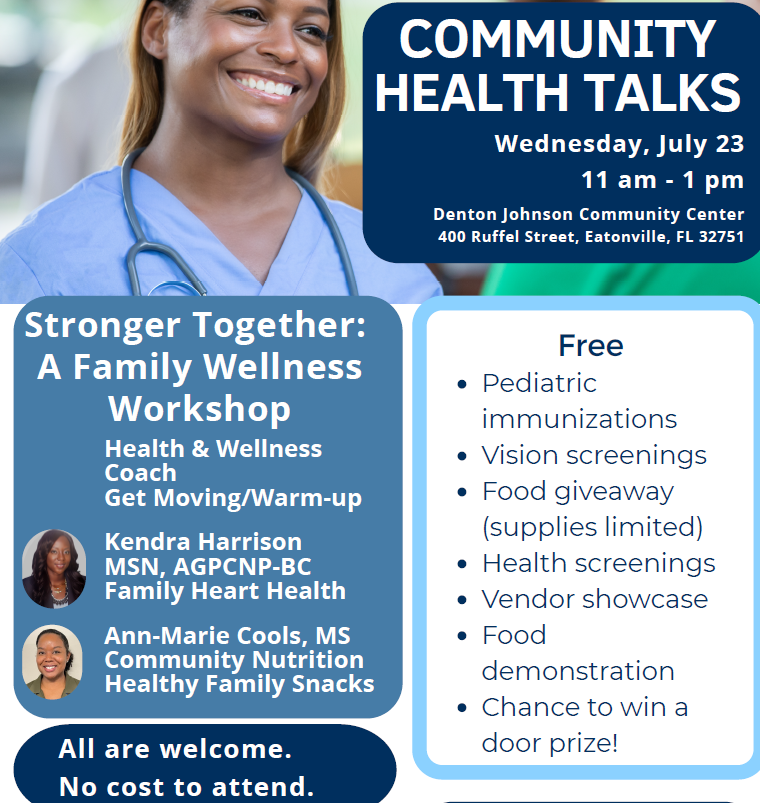 COMMUNITY HEALTH TALKS

Wednesday, July 23
11 am - 1 pm
Denton Johnson Community Center
400 Ruffel Street, Eatonville, FL 32751

Stronger Together: A Family Wellness Workshop

Health & Wellness Coach
Get Moving/Warm-up

Kendra Harrison
MSN, AGPCNP-BC
Family Heart Health

Ann-Marie Cools, MS
Community Nutrition
Healthy Family Snacks

All are welcome.
No cost to attend.

Free
- Pediatric immunizations
- Vision screenings
- Food giveaway (supplies limited)
- Health screenings
- Vendor showcase
- Food demonstration
- Chance to win a door prize!